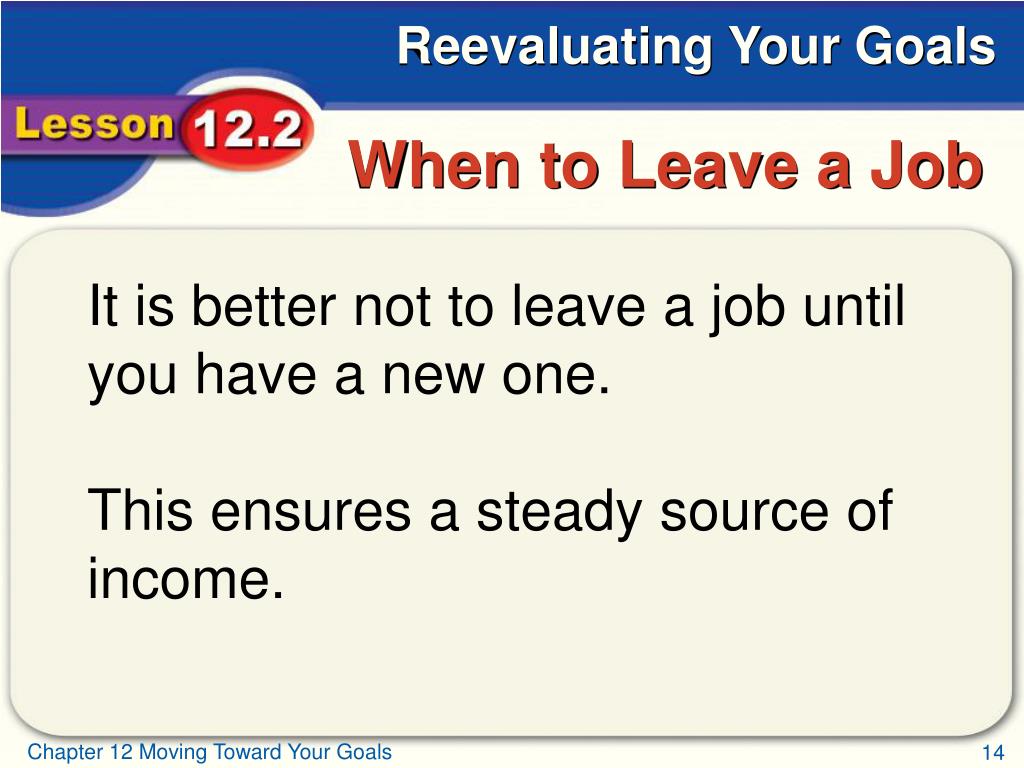 Reevaluating Your Goals

Lesson 12.2

When to Leave a Job

It is better not to leave a job until you have a new one.

This ensures a steady source of income.

Chapter 12 Moving Toward Your Goals

14